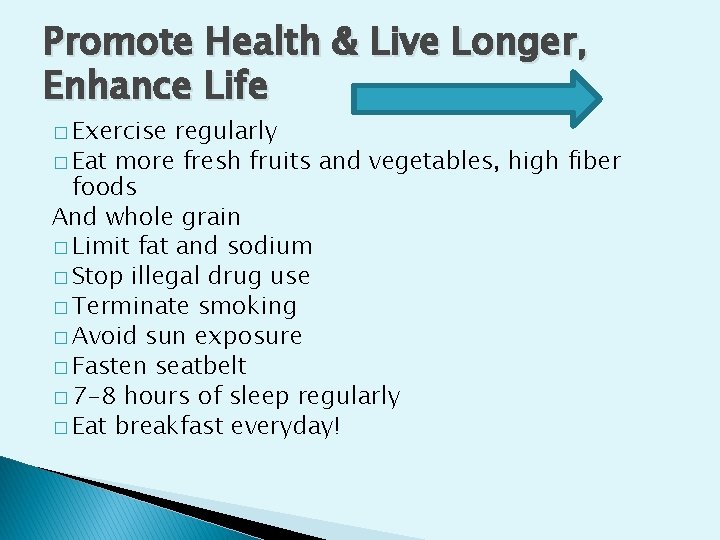 Promote Health & Live Longer, Enhance Life

□ Exercise regularly
□ Eat more fresh fruits and vegetables, high fiber foods
And whole grain
□ Limit fat and sodium
□ Stop illegal drug use
□ Terminate smoking
□ Avoid sun exposure
□ Fasten seatbelt
□ 7-8 hours of sleep regularly
□ Eat breakfast everyday!